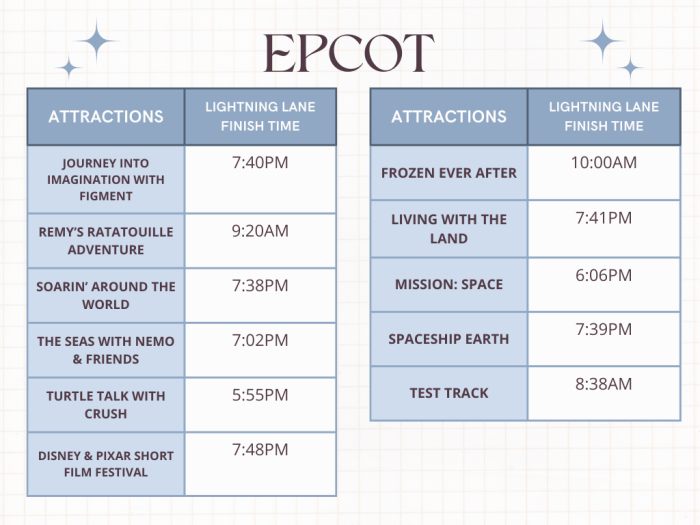 EPCOT

| ATTRACTIONS | LIGHTNING LANE FINISH TIME |
|---|---|
| JOURNEY INTO IMAGINATION WITH FIGMENT | 7:40PM |
| REMY'S RATATOUILLE ADVENTURE | 9:20AM |
| SOARIN' AROUND THE WORLD | 7:38PM |
| THE SEAS WITH NEMO & FRIENDS | 7:02PM |
| TURTLE TALK WITH CRUSH | 5:55PM |
| DISNEY & PIXAR SHORT FILM FESTIVAL | 7:48PM |

| ATTRACTIONS | LIGHTNING LANE FINISH TIME |
|---|---|
| FROZEN EVER AFTER | 10:00AM |
| LIVING WITH THE LAND | 7:41PM |
| MISSION: SPACE | 6:06PM |
| SPACESHIP EARTH | 7:39PM |
| TEST TRACK | 8:38AM |